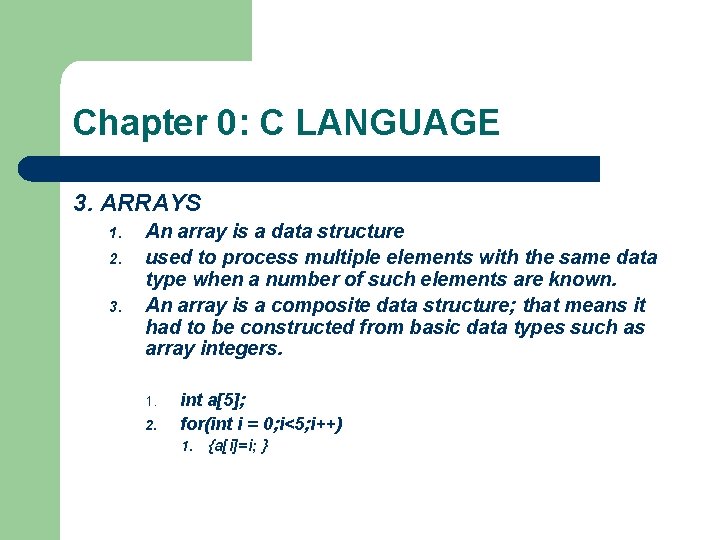 Chapter 0: C LANGUAGE

3. ARRAYS

1. An array is a data structure
2. used to process multiple elements with the same data type when a number of such elements are known.
3. An array is a composite data structure; that means it had to be constructed from basic data types such as array integers.

1. int a[5];
2. for(int i = 0;i<5;i++)
   1. {a[i]=i; }